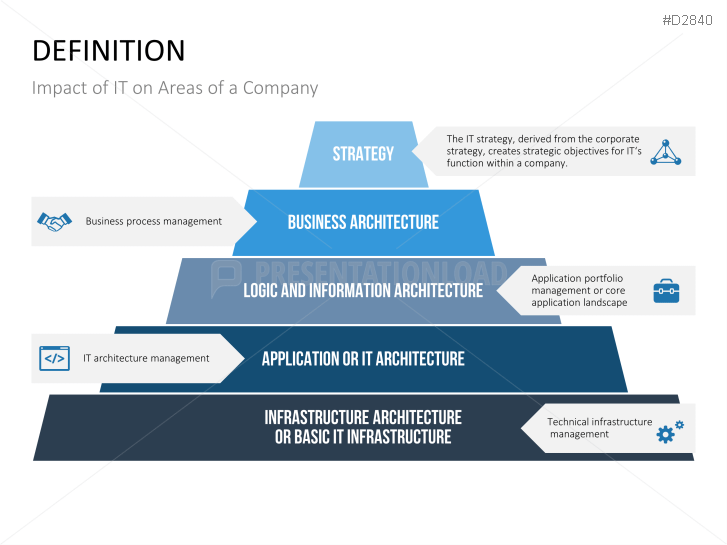 #D2840

DEFINITION

Impact of IT on Areas of a Company

STRATEGY

The IT strategy, derived from the corporate strategy, creates strategic objectives for IT's function within a company.

Business process management

BUSINESS ARCHITECTURE

PRESENTATIONLOAD

LOGIC AND INFORMATION ARCHITECTURE

Application portfolio management or core application landscape

IT architecture management

APPLICATION OR IT ARCHITECTURE

INFRASTRUCTURE ARCHITECTURE OR BASIC IT INFRASTRUCTURE

Technical infrastructure management